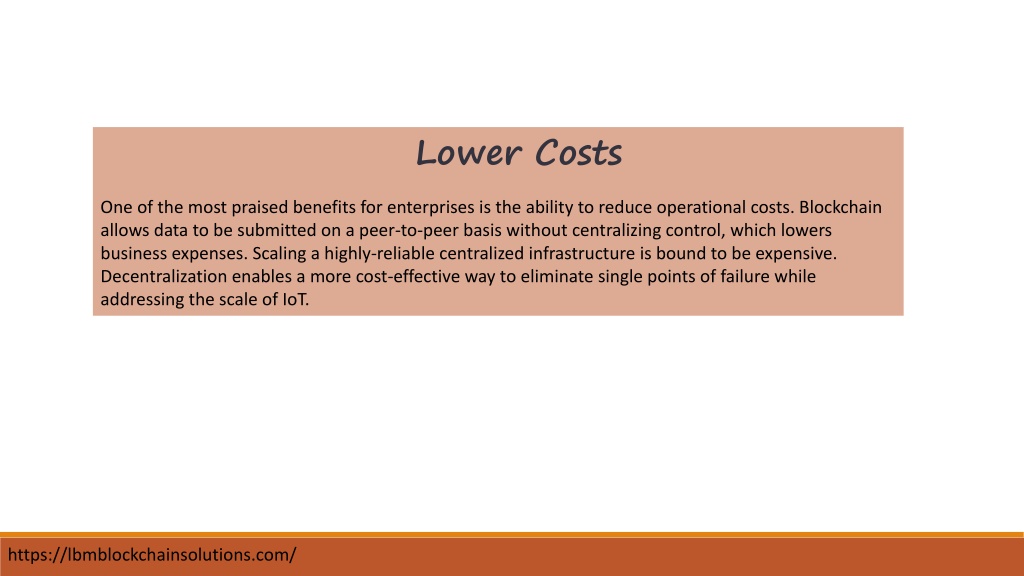 Lower Costs

One of the most praised benefits for enterprises is the ability to reduce operational costs. Blockchain allows data to be submitted on a peer-to-peer basis without centralizing control, which lowers business expenses. Scaling a highly-reliable centralized infrastructure is bound to be expensive. Decentralization enables a more cost-effective way to eliminate single points of failure while addressing the scale of IoT.

https://lbmblockchainsolutions.com/